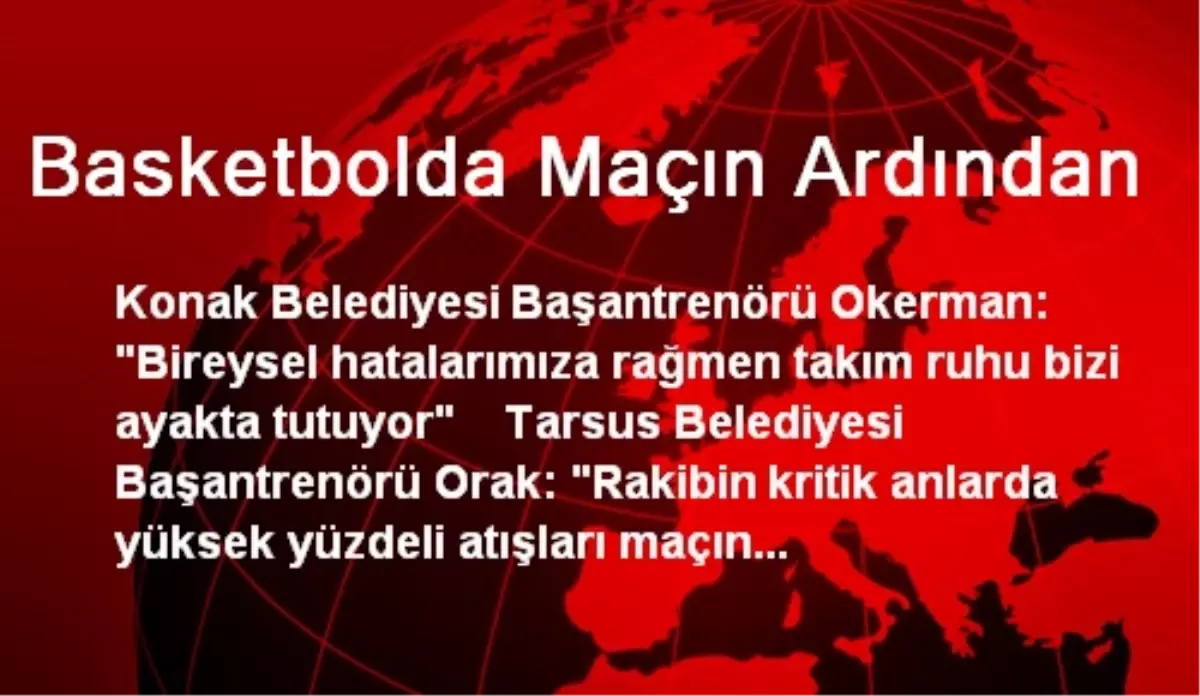 Basketbolda Maçın Ardından

Konak Belediyesi Başantrenörü Okerman: "Bireysel hatalarımıza rağmen takım ruhu bizi ayakta tutuyor" Tarsus Belediyesi Başantrenörü Orak: "Rakibin kritik anlarda yüksek yüzdeli atışları maçın...